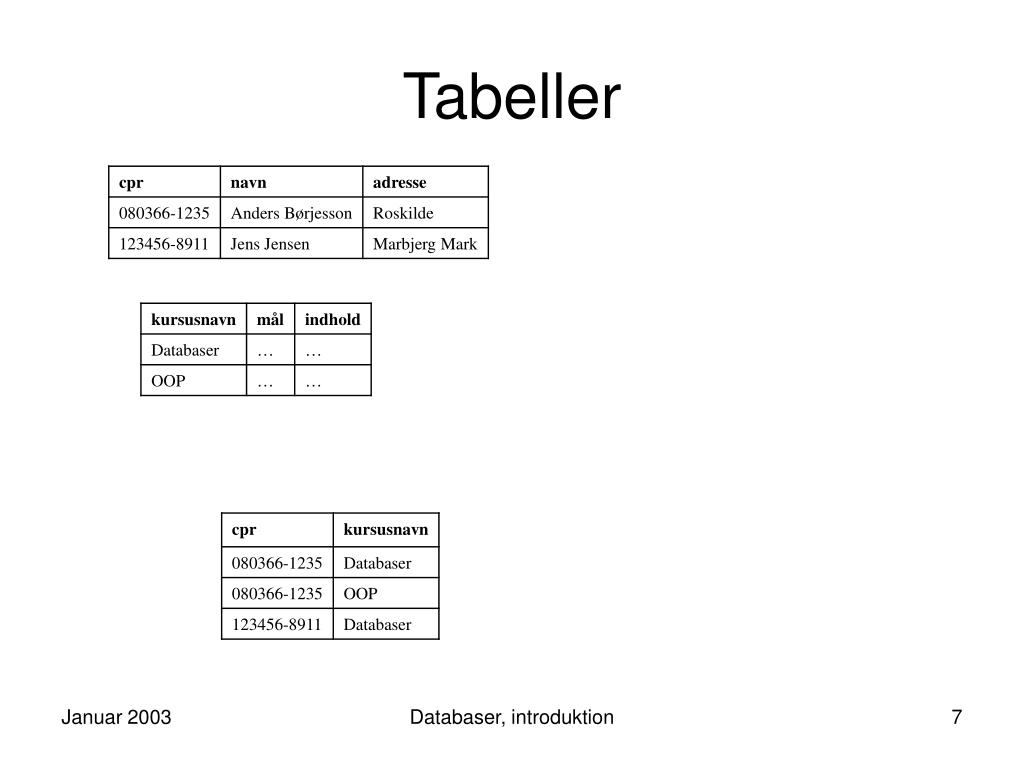 Tabeller

| cpr | navn | adresse |
|---|---|---|
| 080366-1235 | Anders Børjesson | Roskilde |
| 123456-8911 | Jens Jensen | Marbjerg Mark |

| kursusnavn | mål | indhold |
|---|---|---|
| Databaser | … | … |
| OOP | … | … |

| cpr | kursusnavn |
|---|---|
| 080366-1235 | Databaser |
| 080366-1235 | OOP |
| 123456-8911 | Databaser |

Januar 2003

Databaser, introduktion

7